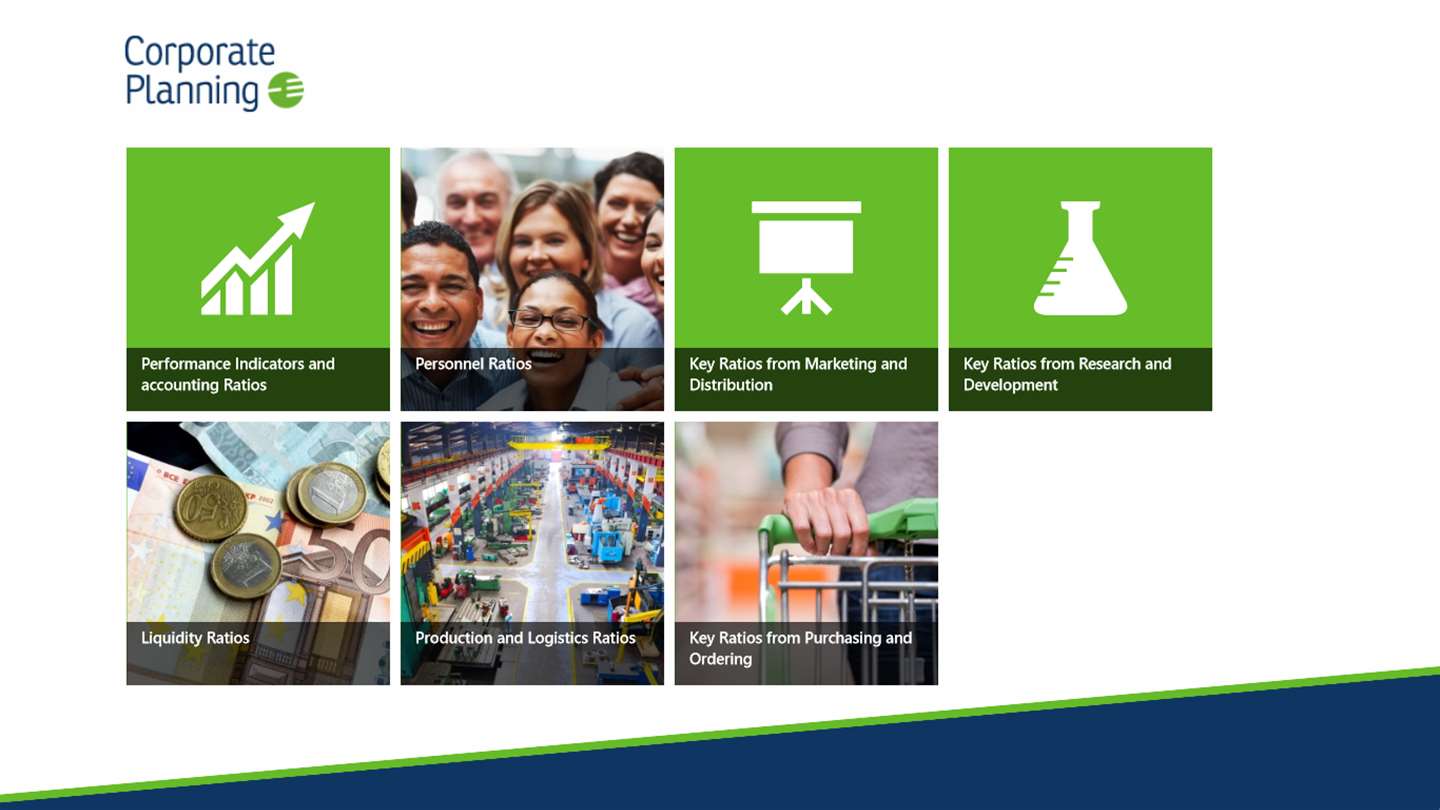 Corporate Planning

Performance Indicators and accounting Ratios

Personnel Ratios

Key Ratios from Marketing and Distribution

Key Ratios from Research and Development

Liquidity Ratios

Production and Logistics Ratios

Key Ratios from Purchasing and Ordering